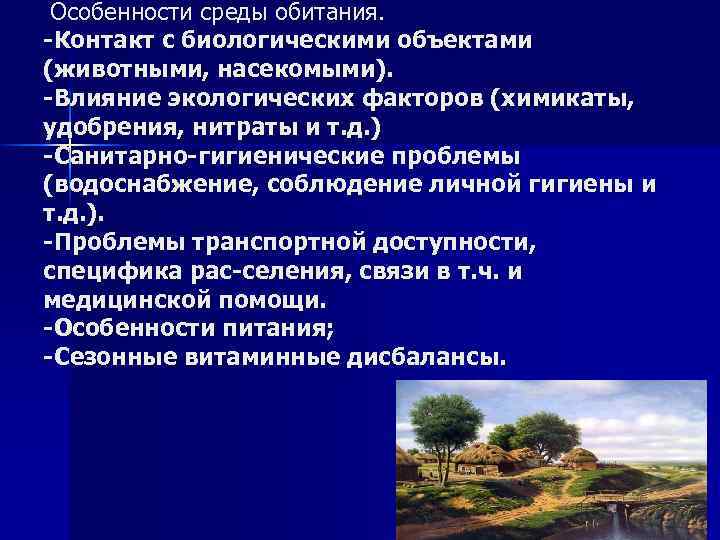 Особенности среды обитания.
-Контакт с биологическими объектами (животными, насекомыми).
-Влияние экологических факторов (химикаты, удобрения, нитраты и т.д.)
-Санитарно-гигиенические проблемы (водоснабжение, соблюдение личной гигиены и т.д.).
-Проблемы транспортной доступности, специфика рас-селения, связи в т.ч. и медицинской помощи.
-Особенности питания;
-Сезонные витаминные дисбалансы.